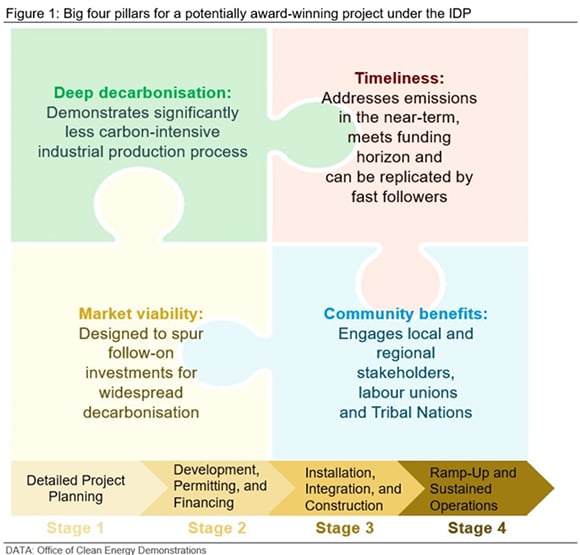 Figure 1: Big four pillars for a potentially award-winning project under the IDP

Deep decarbonisation:
Demonstrates significantly less carbon-intensive industrial production process

Timeliness:
Addresses emissions in the near-term, meets funding horizon and can be replicated by fast followers

Market viability:
Designed to spur follow-on investments for widespread decarbonisation

Community benefits:
Engages local and regional stakeholders, labour unions and Tribal Nations

Detailed Project Planning

Development, Permitting, and Financing

Installation, Integration, and Construction

Ramp-Up and Sustained Operations

Stage 1

Stage 2

Stage 3

Stage 4

DATA: Office of Clean Energy Demonstrations